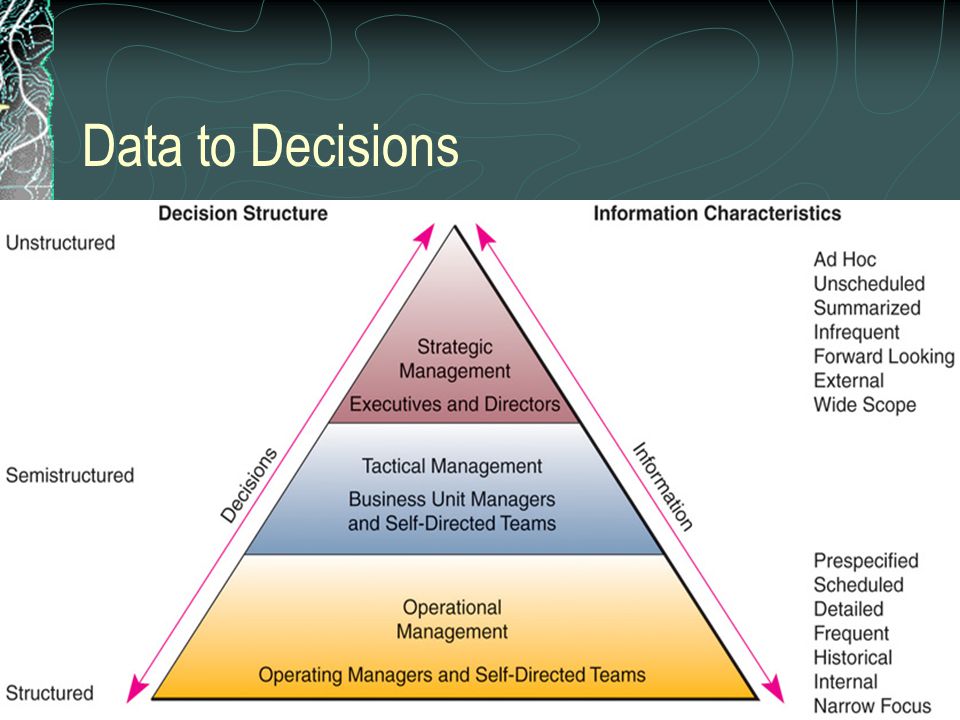 Data to Decisions

Decision Structure

Information Characteristics

Unstructured

Semistructured

Structured

Decisions

Strategic Management

Executives and Directors

Tactical Management

Business Unit Managers and Self-Directed Teams

Operational Management

Operating Managers and Self-Directed Teams

Information

Ad Hoc
Unscheduled
Summarized
Infrequent
Forward Looking
External
Wide Scope

Prespecified
Scheduled
Detailed
Frequent
Historical
Internal
Narrow Focus